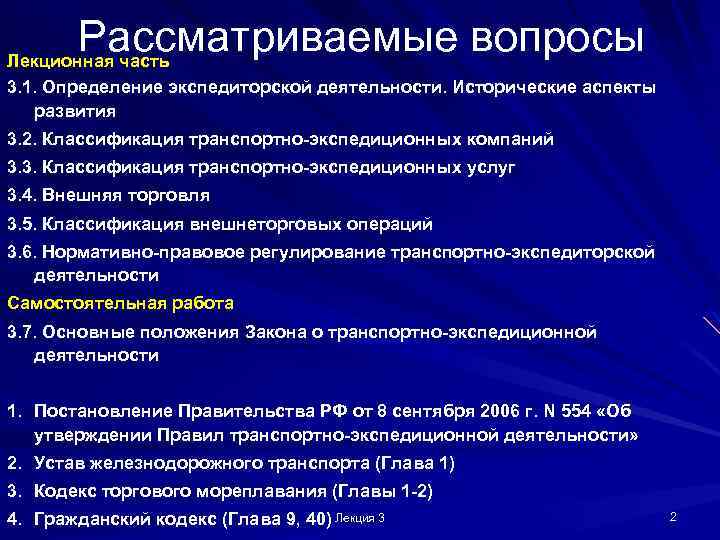 Рассматриваемые вопросы

Лекционная часть

3.1. Определение экспедиторской деятельности. Исторические аспекты развития

3.2. Классификация транспортно-экспедиционных компаний

3.3. Классификация транспортно-экспедиционных услуг

3.4. Внешняя торговля

3.5. Классификация внешнеторговых операций

3.6. Нормативно-правовое регулирование транспортно-экспедиторской деятельности

Самостоятельная работа

3.7. Основные положения Закона о транспортно-экспедиционной деятельности

1. Постановление Правительства РФ от 8 сентября 2006 г. N 554 «Об утверждении Правил транспортно-экспедиционной деятельности»
2. Устав железнодорожного транспорта (Глава 1)
3. Кодекс торгового мореплавания (Главы 1-2)
4. Гражданский кодекс (Глава 9, 40)

Лекция 3

2